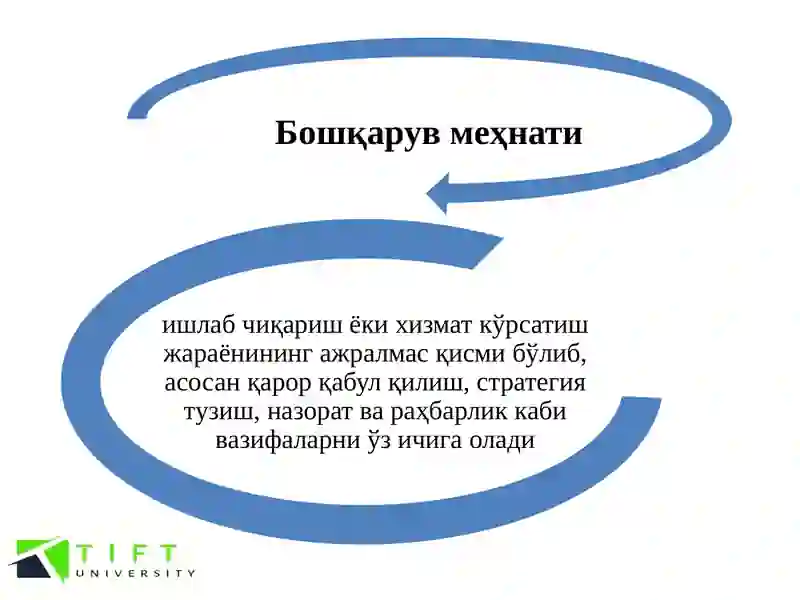 Бошқарув меҳнати

ишлаб чиқариш ёки хизмат кўрсатиш жараёнининг ажралмас қисми бўлиб, асосан қарор қабул қилиш, стратегия тузиш, назорат ва раҳбарлик каби вазифаларни ўз ичига олади

TIFT
UNIVERSITY